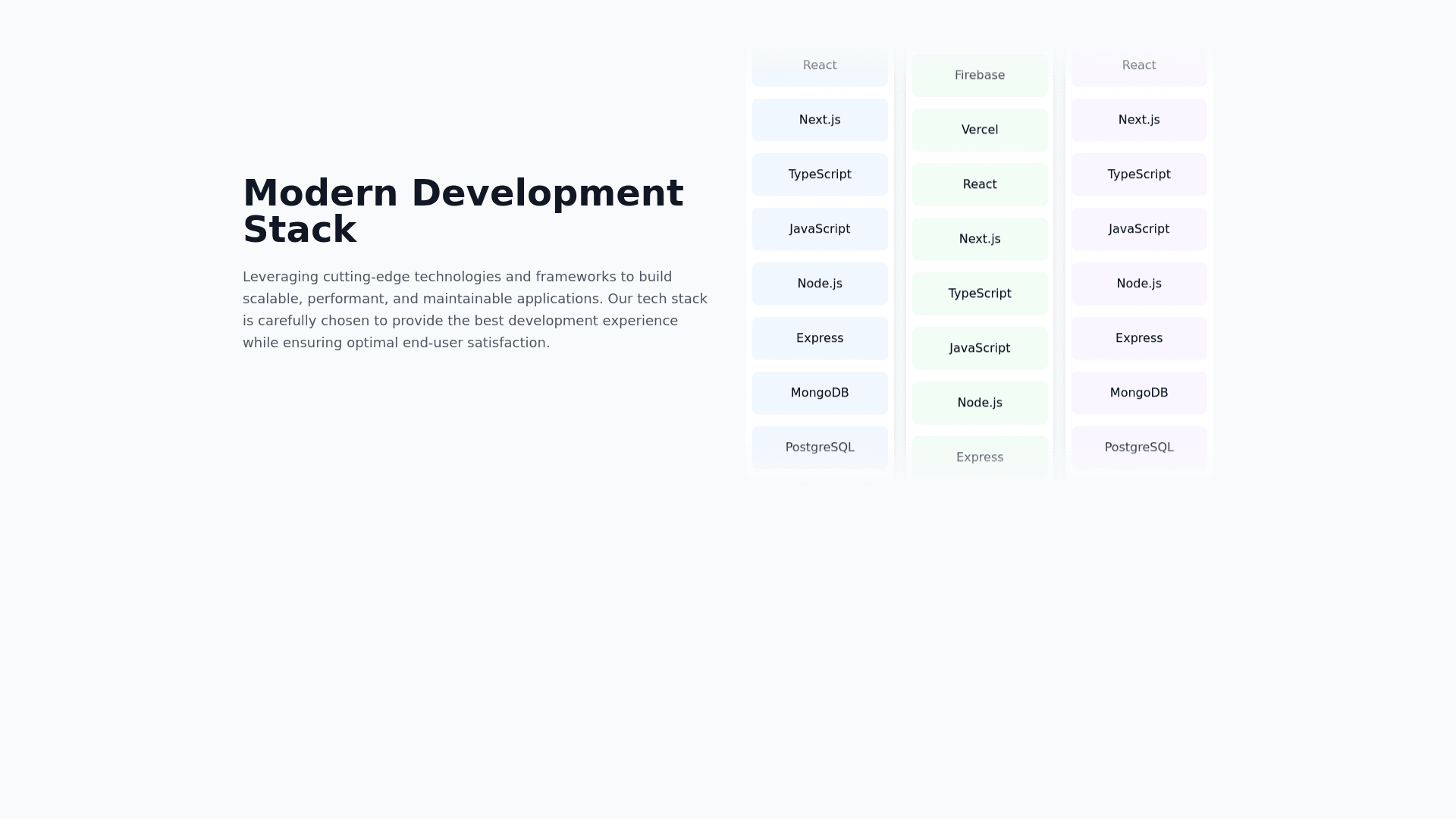 Modern Development Stack

Leveraging cutting-edge technologies and frameworks to build scalable, performant, and maintainable applications. Our tech stack is carefully chosen to provide the best development experience while ensuring optimal end-user satisfaction.

React
Next.js
TypeScript
JavaScript
Node.js
Express
MongoDB
PostgreSQL

Firebase
Vercel
React
Next.js
TypeScript
JavaScript
Node.js
Express

React
Next.js
TypeScript
JavaScript
Node.js
Express
MongoDB
PostgreSQL